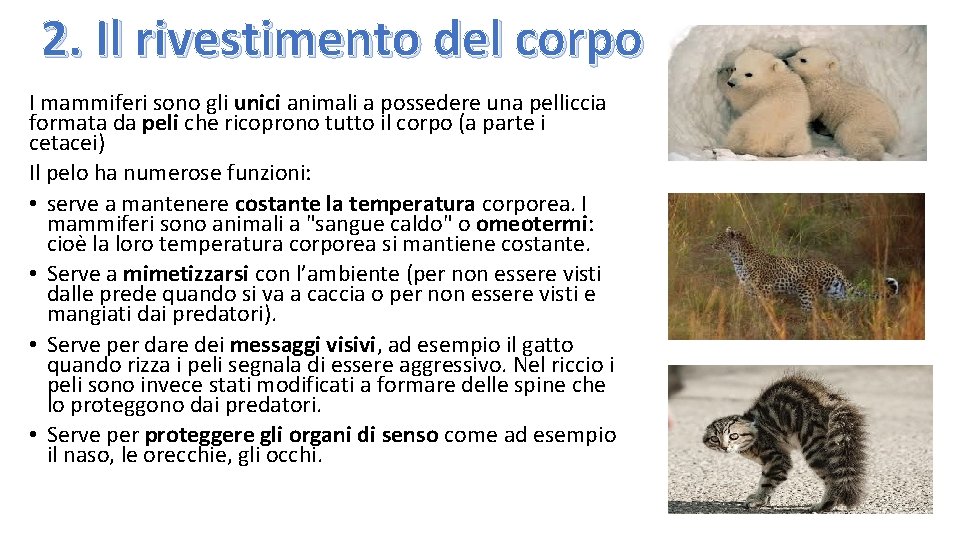 2. Il rivestimento del corpo

I mammiferi sono gli unici animali a possedere una pelliccia formata da peli che ricoprono tutto il corpo (a parte i cetacei)

Il pelo ha numerose funzioni:

• serve a mantenere costante la temperatura corporea. I mammiferi sono animali a "sangue caldo" o omeotermi: cioè la loro temperatura corporea si mantiene costante.
• Serve a mimetizzarsi con l'ambiente (per non essere visti dalle prede quando si va a caccia o per non essere visti e mangiati dai predatori).
• Serve per dare dei messaggi visivi, ad esempio il gatto quando rizza i peli segnala di essere aggressivo. Nel riccio i peli sono invece stati modificati a formare delle spine che lo proteggono dai predatori.
• Serve per proteggere gli organi di senso come ad esempio il naso, le orecchie, gli occhi.